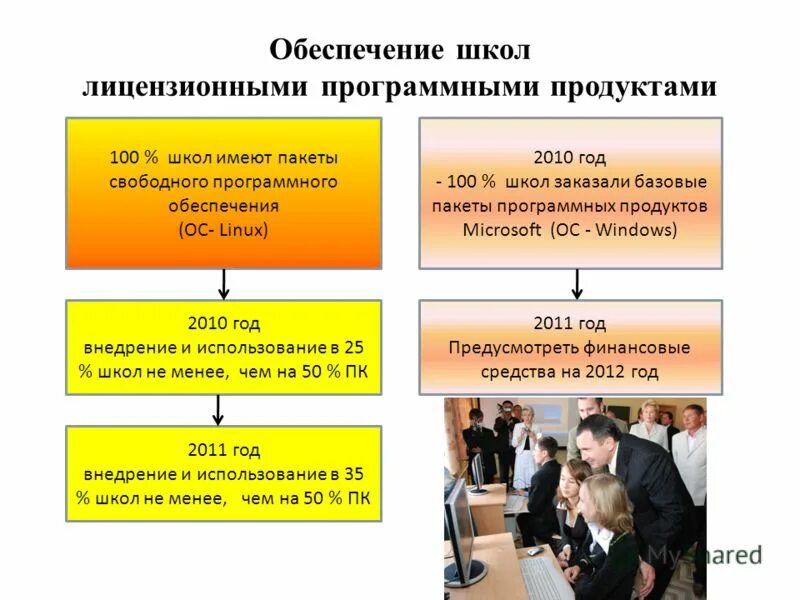 Обеспечение школ лицензионными программными продуктами

100 % школ имеют пакеты свободного программного обеспечения (ОС- Linux)

2010 год внедрение и использование в 25 % школ не менее, чем на 50 % ПК

2011 год внедрение и использование в 35 % школ не менее, чем на 50 % ПК

2010 год - 100 % школ заказали базовые пакеты программных продуктов Microsoft (ОС - Windows)

2011 год Предусмотреть финансовые средства на 2012 год

MyShared